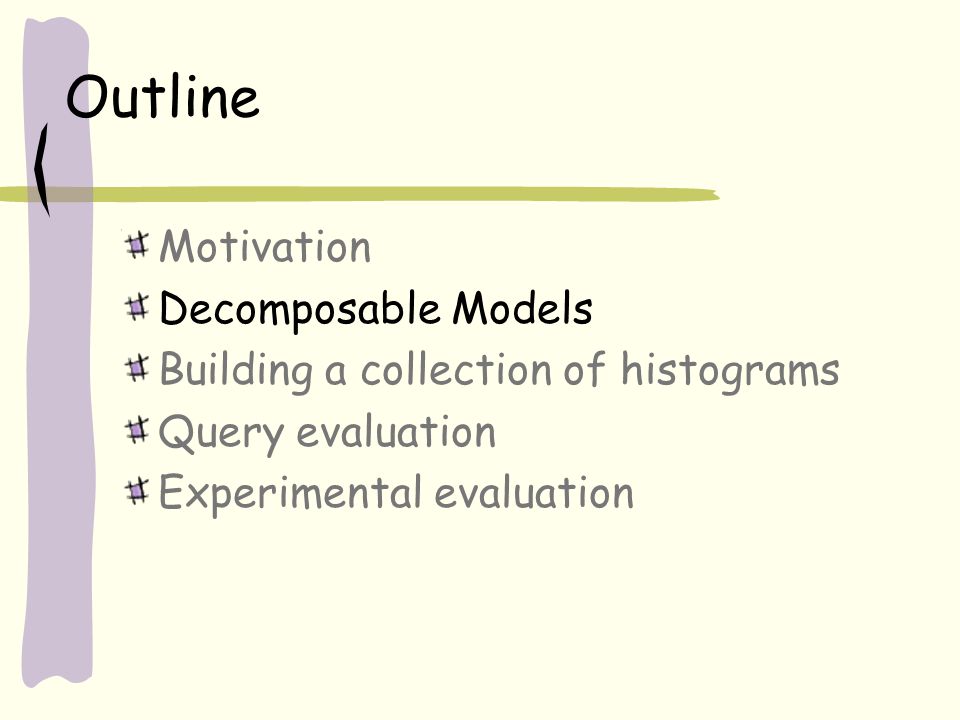 Outline

Motivation
Decomposable Models
Building a collection of histograms
Query evaluation
Experimental evaluation